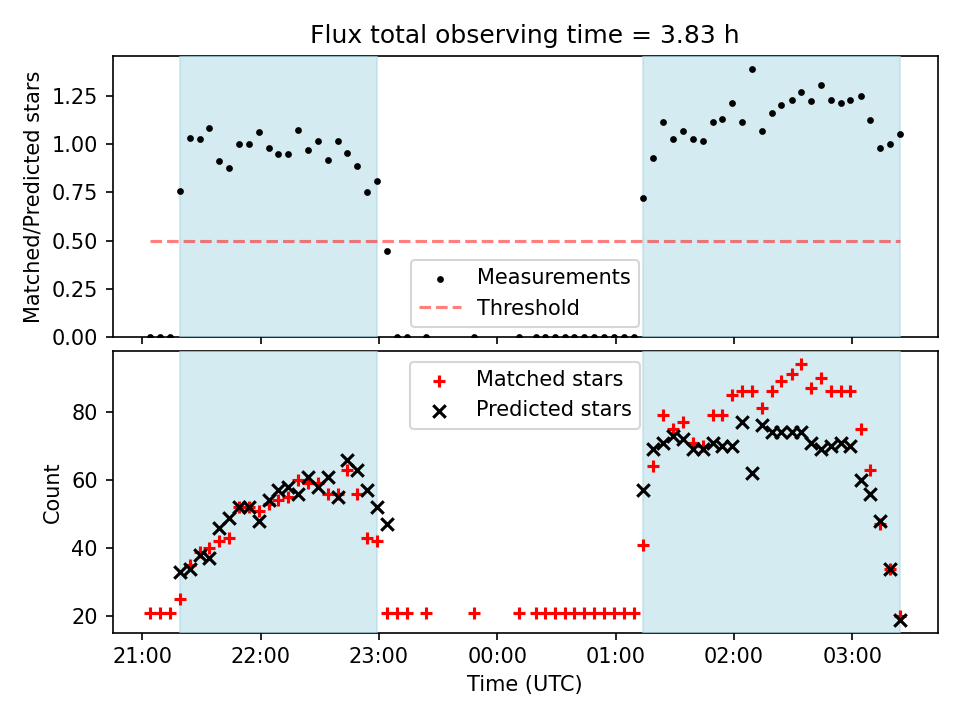 Flux total observing time = 3.83 h

Matched/Predicted stars

1.25
1.00
0.75
0.50
0.25
0.00

Measurements
Threshold

Matched stars
Predicted stars

Count

80
60
40
20

21:00 22:00 23:00 00:00 01:00 02:00 03:00

Time (UTC)